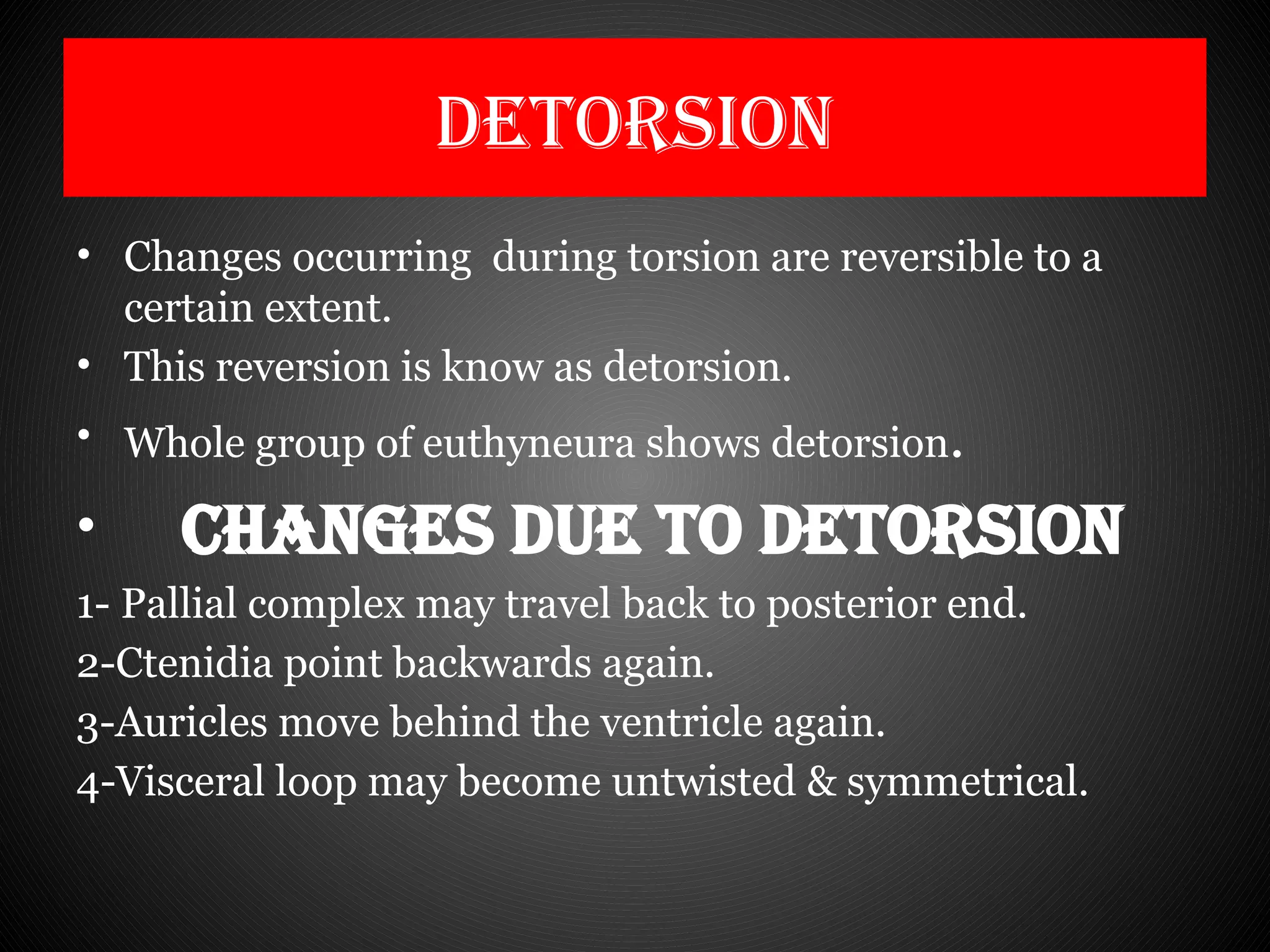 DETORSION

• Changes occurring during torsion are reversible to a certain extent.
• This reversion is know as detorsion.
• Whole group of euthyneura shows detorsion.
• CHANGES DUE TO DETORSION

1- Pallial complex may travel back to posterior end.
2-Ctenidia point backwards again.
3-Auricles move behind the ventricle again.
4-Visceral loop may become untwisted & symmetrical.